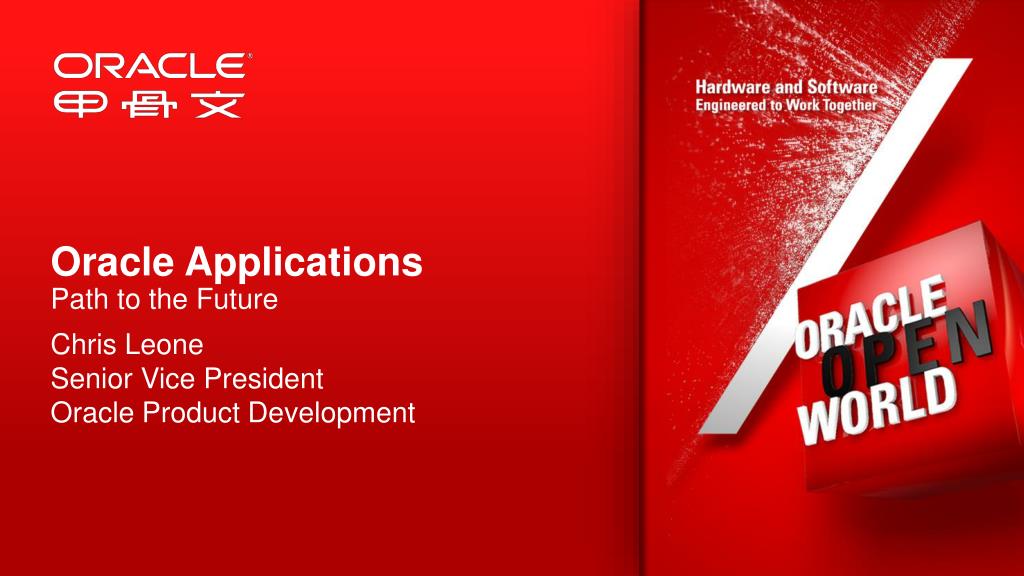 ORACLE®
甲骨文

Oracle Applications
Path to the Future

Chris Leone
Senior Vice President
Oracle Product Development

Hardware and Software
Engineered to Work Together

ORACLE
OPEN
WORLD